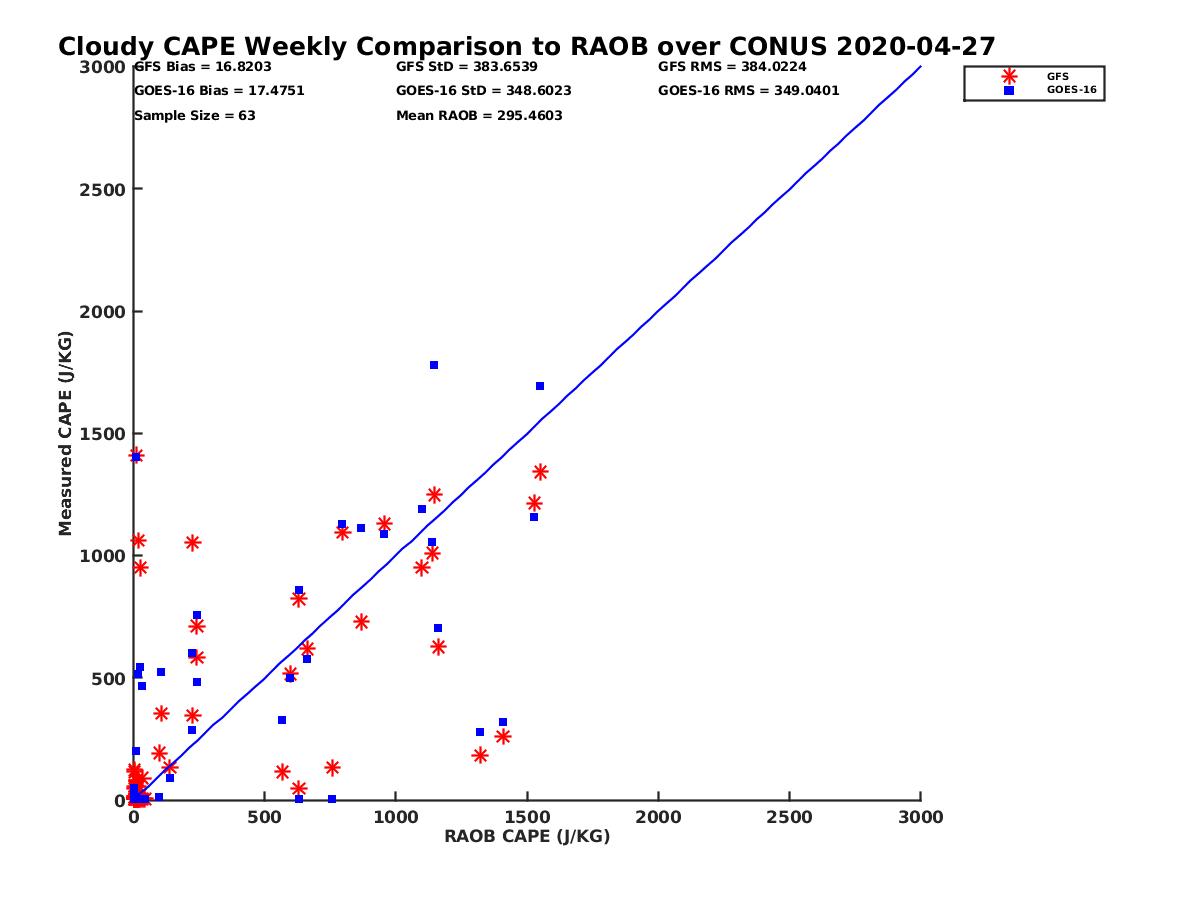 Cloudy CAPE Weekly Comparison to RAOB over CONUS 2020-04-27

GFS Bias = 16.8203
GOES-16 Bias = 17.4751
Sample Size = 63

GFS StD = 383.6539
GOES-16 StD = 348.6023
Mean RAOB = 295.4603

GFS RMS = 384.0224
GOES-16 RMS = 349.0401

GFS
GOES-16

Measured CAPE (J/KG)

3000
2500
2000
1500
1000
500
0

0
500
1000
1500
2000
2500
3000

RAOB CAPE (J/KG)